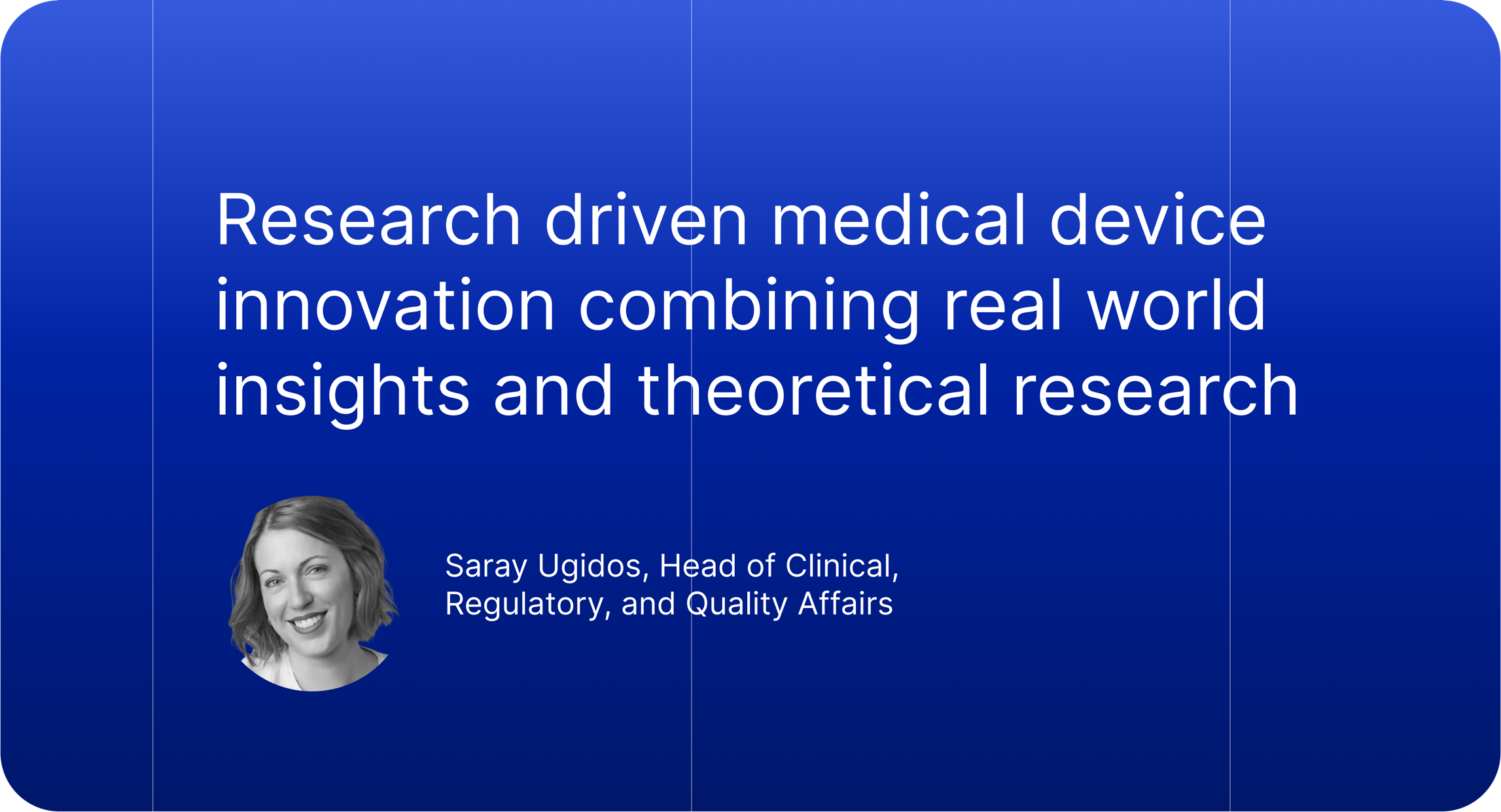 Research driven medical device innovation combining real world insights and theoretical research

Saray Ugidos, Head of Clinical, Regulatory, and Quality Affairs